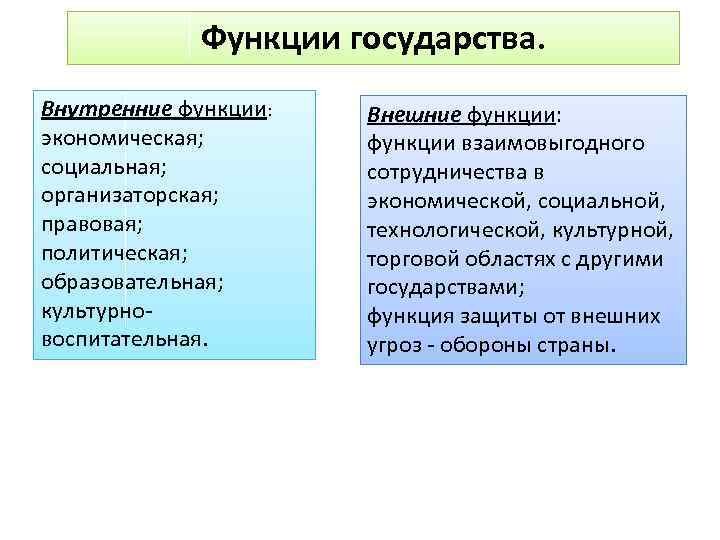 Функции государства.

Внутренние функции:
экономическая;
социальная;
организаторская;
правовая;
политическая;
образовательная;
культурно-воспитательная.

Внешние функции:
функции взаимовыгодного сотрудничества в экономической, социальной, технологической, культурной, торговой областях с другими государствами;
функция защиты от внешних угроз - обороны страны.